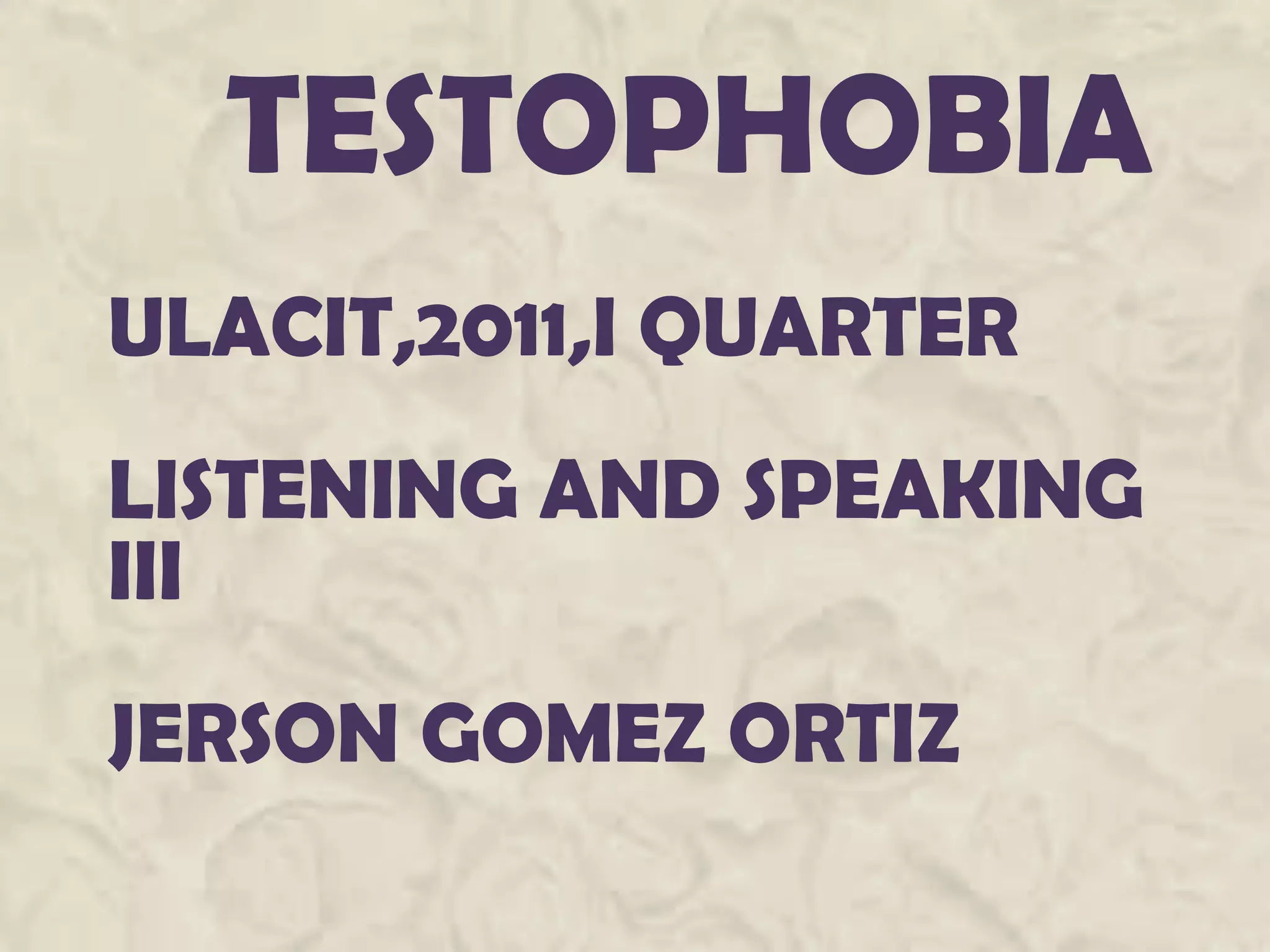 TESTOPHOBIA

ULACIT,2011,I QUARTER

LISTENING AND SPEAKING III

JERSON GOMEZ ORTIZ